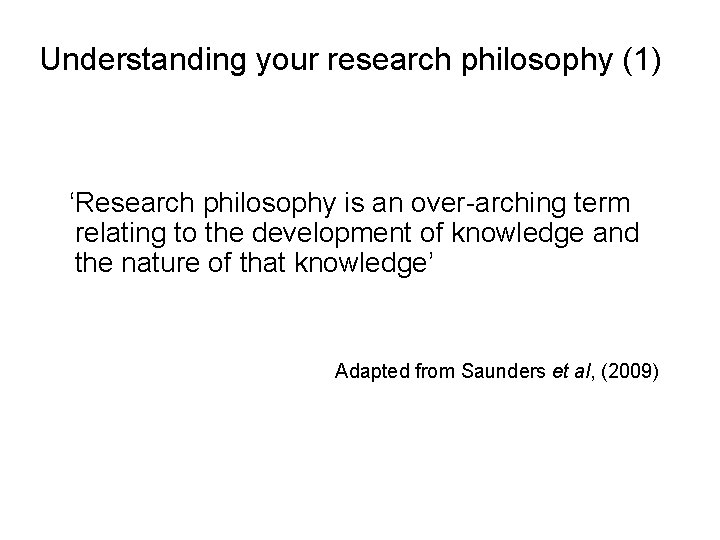 Understanding your research philosophy (1)

‘Research philosophy is an over-arching term relating to the development of knowledge and the nature of that knowledge’

Adapted from Saunders et al, (2009)